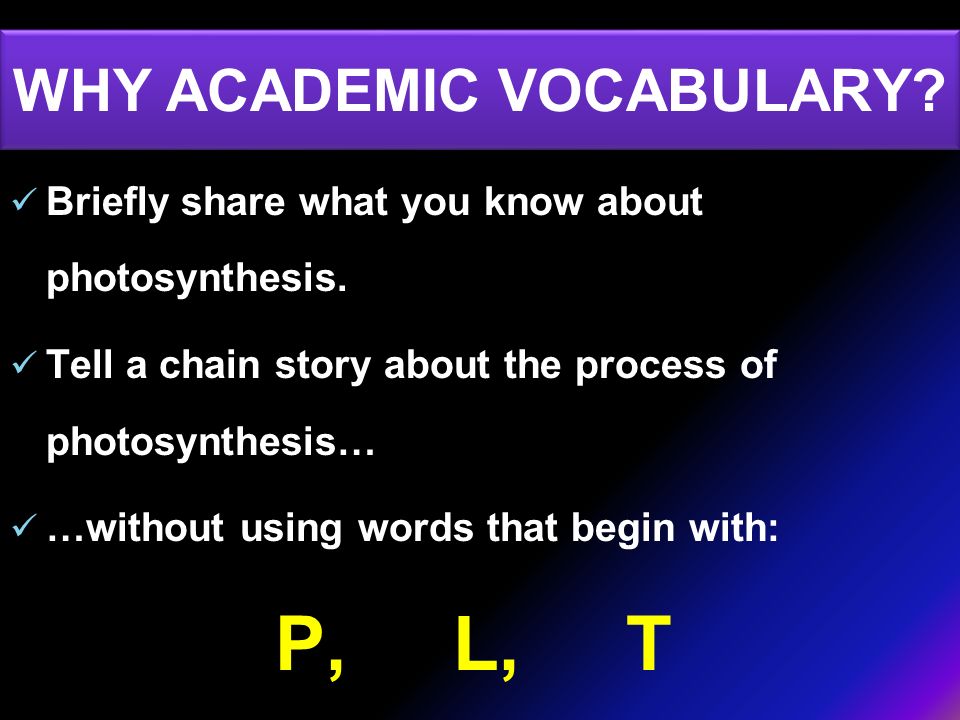 WHY ACADEMIC VOCABULARY?

✓ Briefly share what you know about photosynthesis.

✓ Tell a chain story about the process of photosynthesis…

✓ …without using words that begin with:

P, L, T